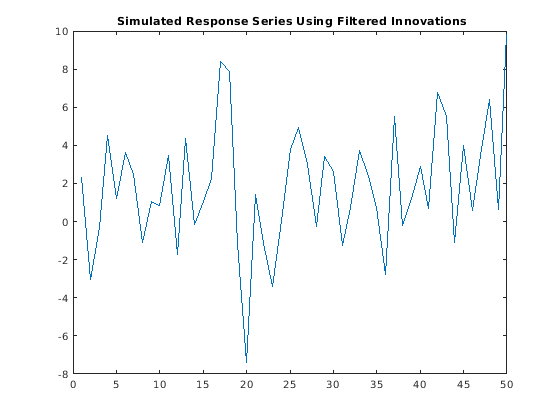 Simulated Response Series Using Filtered Innovations

10
8
6
4
2
0
-2
-4
-6
-8

0 5 10 15 20 25 30 35 40 45 50